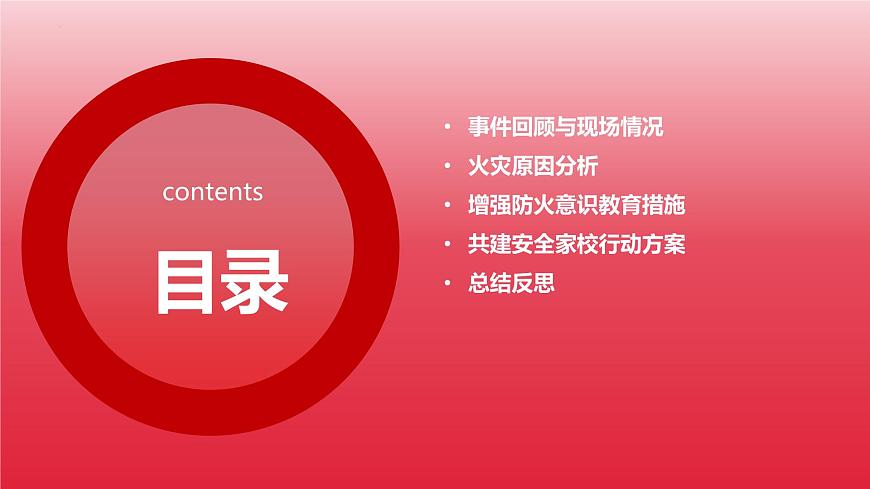 contents

目录

• 事件回顾与现场情况
• 火灾原因分析
• 增强防火意识教育措施
• 共建安全家校行动方案
• 总结反思